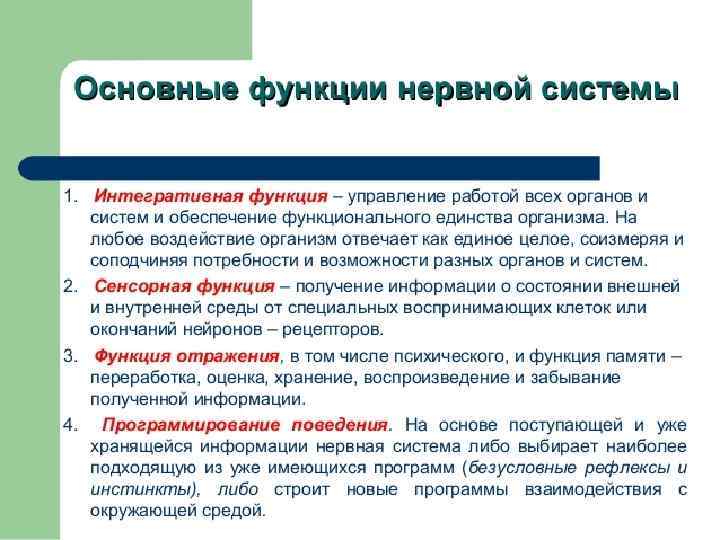 Основные функции нервной системы

1. Интегративная функция – управление работой всех органов и систем и обеспечение функционального единства организма. На любое воздействие организм отвечает как единое целое, соизмеряя и соподчиняя потребности и возможности разных органов и систем.

2. Сенсорная функция – получение информации о состоянии внешней и внутренней среды от специальных воспринимающих клеток или окончаний нейронов – рецепторов.

3. Функция отражения, в том числе психического, и функция памяти – переработка, оценка, хранение, воспроизведение и забывание полученной информации.

4. Программирование поведения. На основе поступающей и уже хранящейся информации нервная система либо выбирает наиболее подходящую из уже имеющихся программ (безусловные рефлексы и инстинкты), либо строит новые программы взаимодействия с окружающей средой.